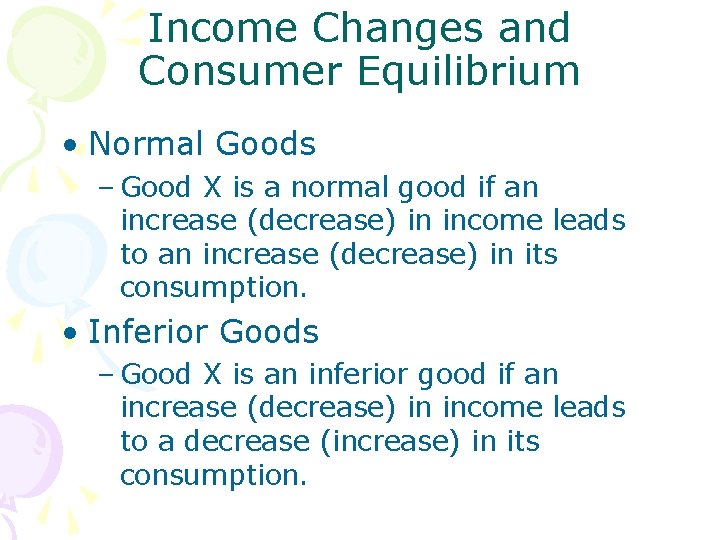 Income Changes and Consumer Equilibrium

• Normal Goods

– Good X is a normal good if an increase (decrease) in income leads to an increase (decrease) in its consumption.

• Inferior Goods

– Good X is an inferior good if an increase (decrease) in income leads to a decrease (increase) in its consumption.